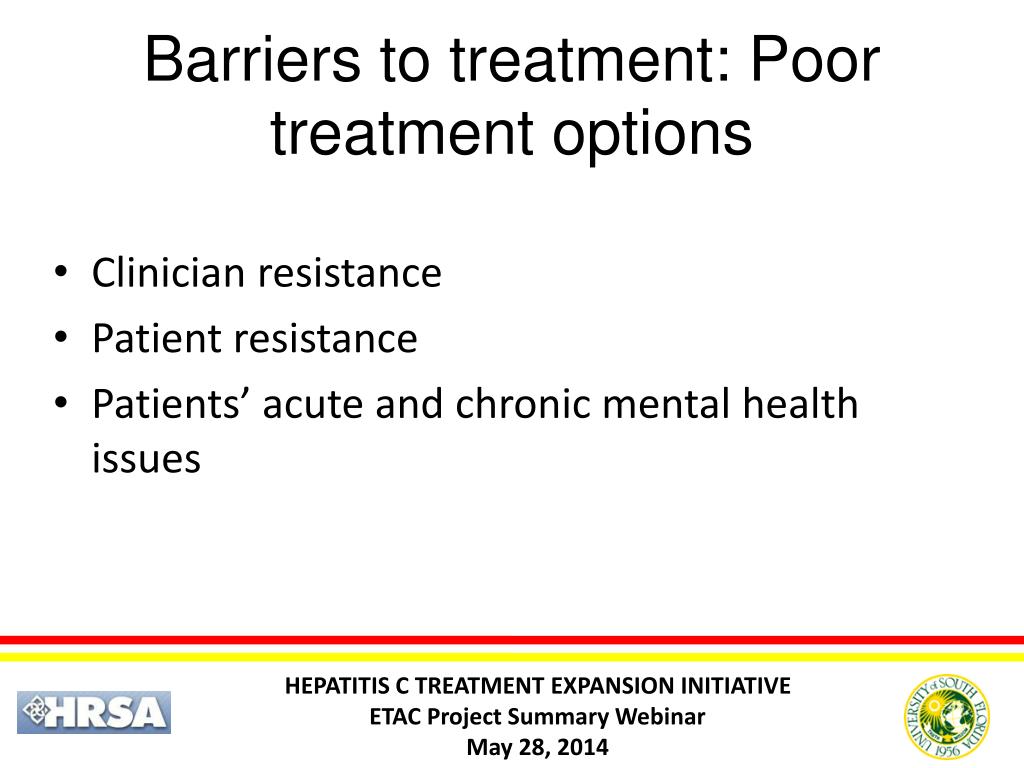 Barriers to treatment: Poor treatment options

• Clinician resistance
• Patient resistance
• Patients’ acute and chronic mental health issues

HRSA

HEPATITIS C TREATMENT EXPANSION INITIATIVE
ETAC Project Summary Webinar
May 28, 2014

UNIVERSITY of SOUTH FLORIDA 1956